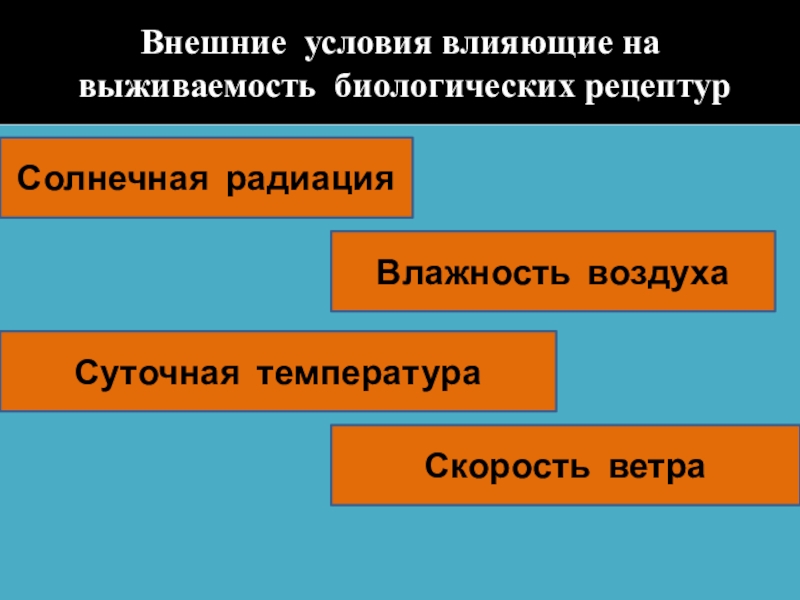 Внешние условия влияющие на выживаемость биологических рецептур

Солнечная радиация

Влажность воздуха

Суточная температура

Скорость ветра